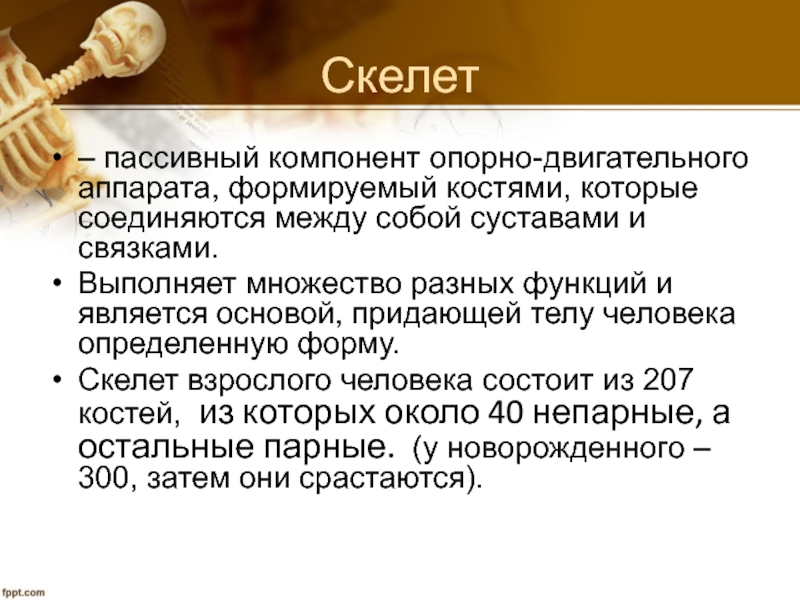 Скелет

• – пассивный компонент опорно-двигательного аппарата, формируемый костями, которые соединяются между собой суставами и связками.

• Выполняет множество разных функций и является основой, придающей телу человека определенную форму.

• Скелет взрослого человека состоит из 207 костей, из которых около 40 непарные, а остальные парные. (у новорожденного – 300, затем они срастаются).

fppt.com